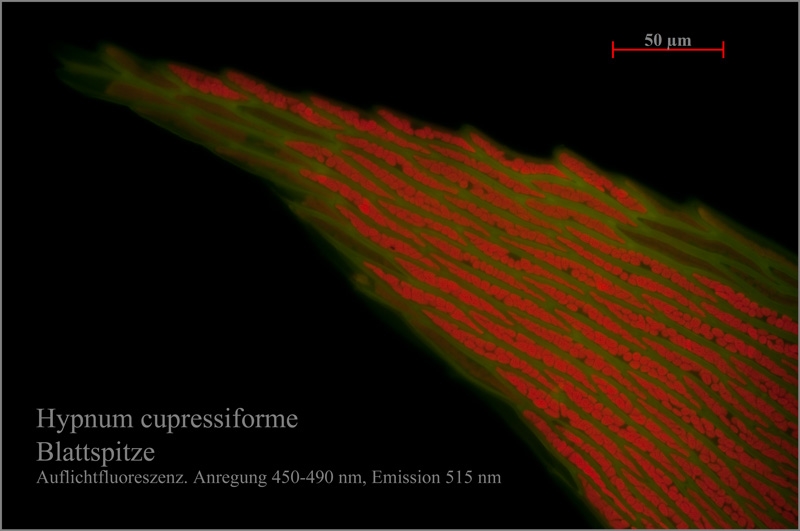 50 µm

Hypnum cupressiforme
Blattspitze
Auflichtfluoreszenz. Anregung 450-490 nm, Emission 515 nm